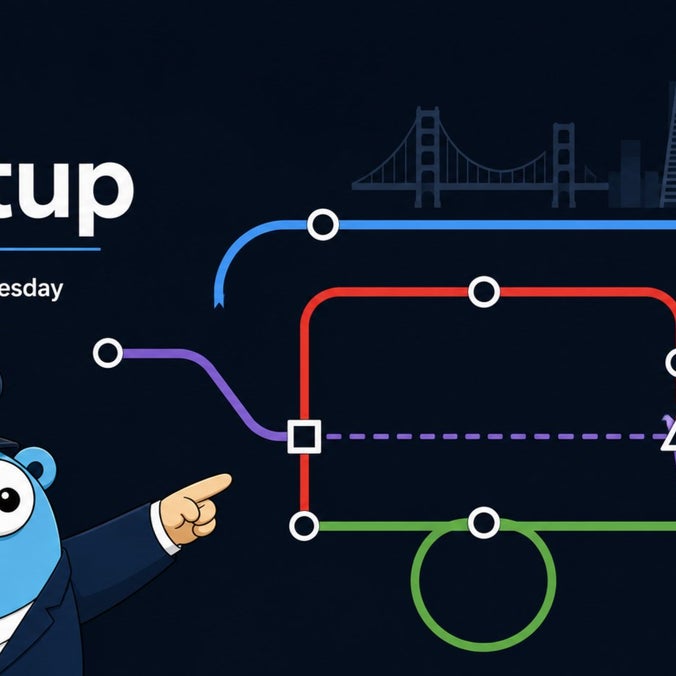 tup

esday